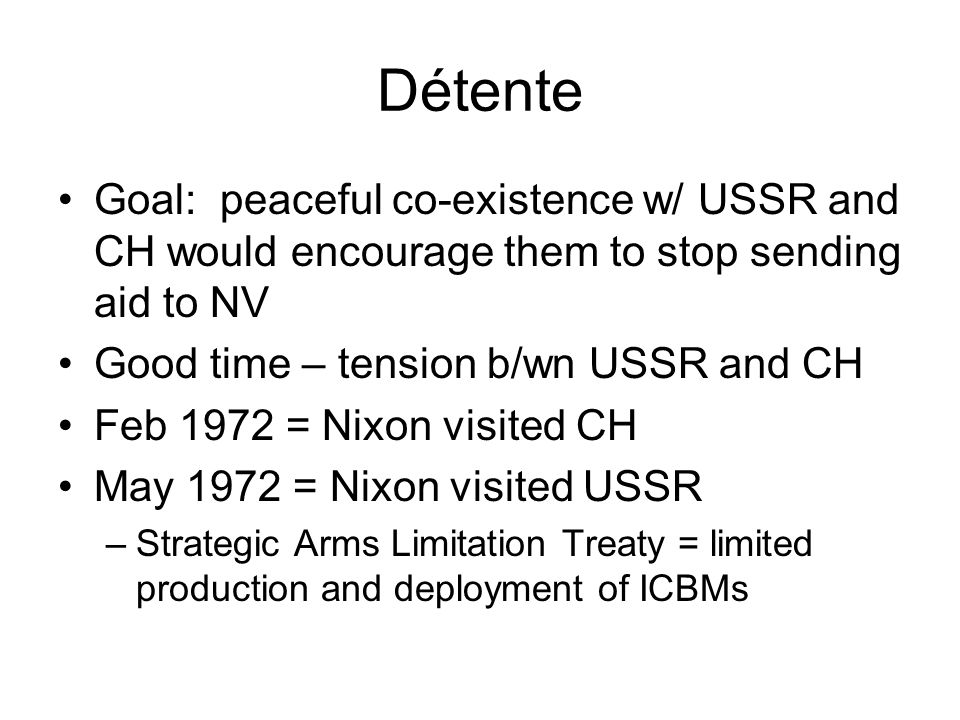 Détente

• Goal: peaceful co-existence w/ USSR and CH would encourage them to stop sending aid to NV
• Good time – tension b/wn USSR and CH
• Feb 1972 = Nixon visited CH
• May 1972 = Nixon visited USSR
– Strategic Arms Limitation Treaty = limited production and deployment of ICBMs